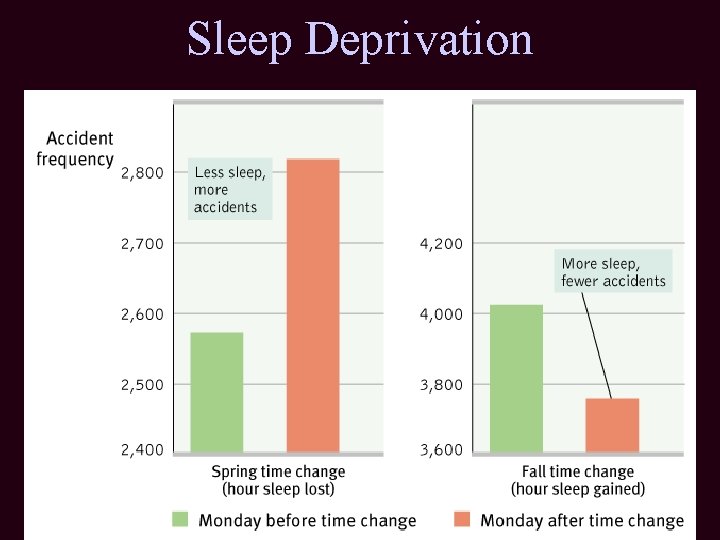 Sleep Deprivation

Accident frequency

2,800
2,700
2,600
2,500
2,400

Less sleep, more accidents

Spring time change (hour sleep lost)

4,200
4,000
3,800
3,600

More sleep, fewer accidents

Fall time change (hour sleep gained)

Monday before time change
Monday after time change